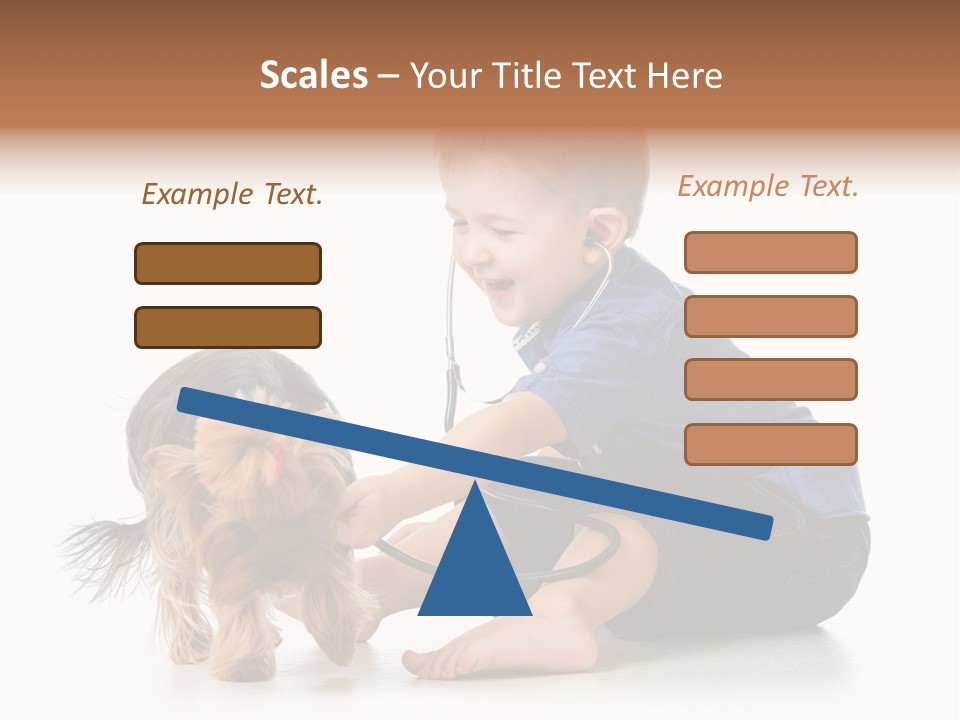 Scales – Your Title Text Here

Example Text.

Example Text.